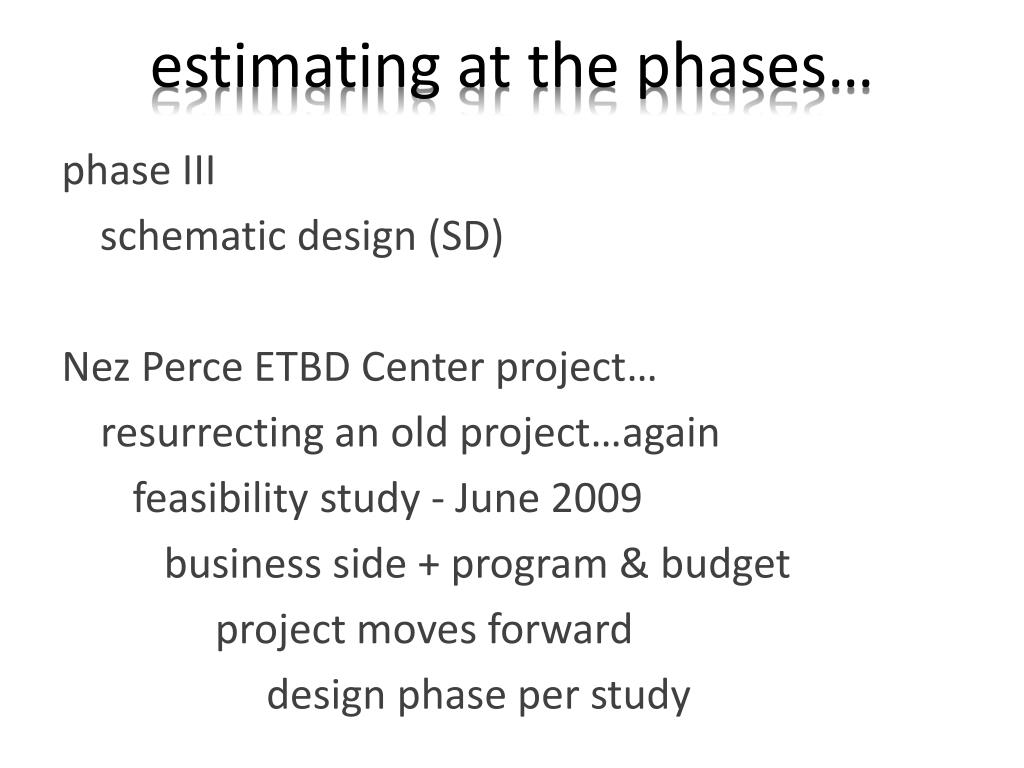 estimating at the phases…

phase III

schematic design (SD)

Nez Perce ETBD Center project…

resurrecting an old project…again

feasibility study - June 2009

business side + program & budget

project moves forward

design phase per study